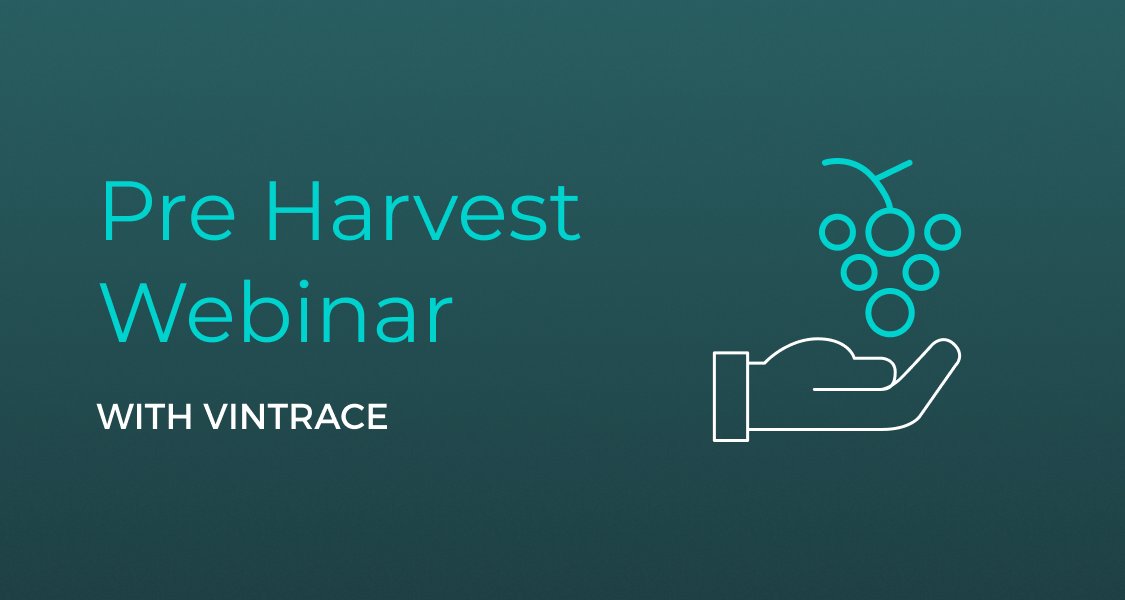 Pre Harvest Webinar

WITH VINTRACE